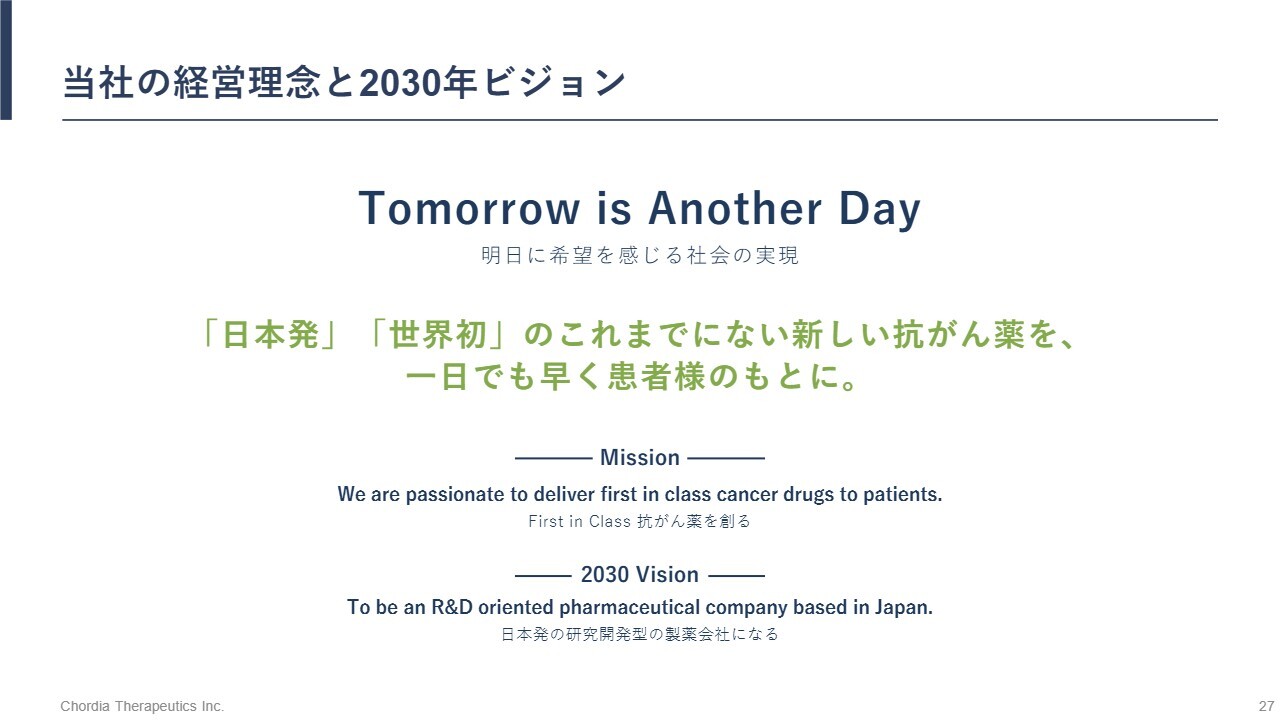 当社の経営理念と2030年ビジョン

Tomorrow is Another Day

明日に希望を感じる社会の実現

「日本発」「世界初」のこれまでにない新しい抗がん薬を、一日でも早く患者様のもとに。

Mission

We are passionate to deliver first in class cancer drugs to patients.

First in Class 抗がん薬を創る

2030 Vision

To be an R&D oriented pharmaceutical company based in Japan.

日本発の研究開発型の製薬会社になる

Chordia Therapeutics Inc.

27